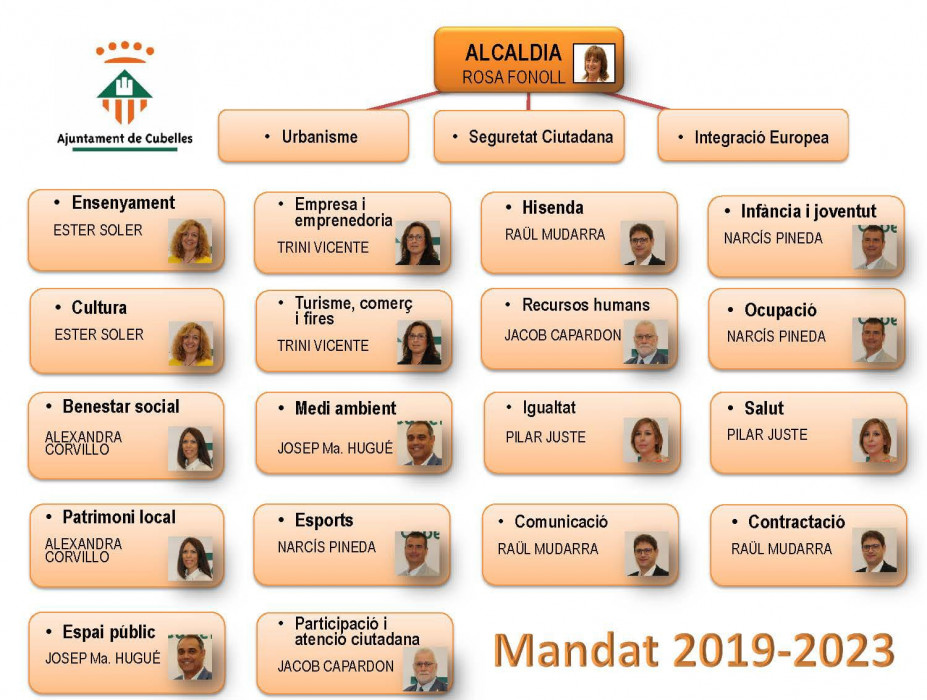 Ajuntament de Cubelles

ALCALDIA
ROSA FONOLL

• Urbanisme

• Seguretat Ciutadana

• Integració Europea

• Ensenyament
ESTER SOLER

• Empresa i emprenedoria
TRINI VICENTE

• Hisenda
RAÜL MUDARRA

• Infància i joventut
NARCÍS PINEDA

• Cultura
ESTER SOLER

• Turisme, comerç i fires
TRINI VICENTE

• Recursos humans
JACOB CAPARDON

• Ocupació
NARCÍS PINEDA

• Benestar social
ALEXANDRA CORVILLO

• Medi ambient
JOSEP Ma. HUGUÉ

• Igualtat
PILAR JUSTE

• Salut
PILAR JUSTE

• Patrimoni local
ALEXANDRA CORVILLO

• Esports
NARCÍS PINEDA

• Comunicació
RAÜL MUDARRA

• Contractació
RAÜL MUDARRA

• Espai públic
JOSEP Ma. HUGUÉ

• Participació i atenció ciutadana
JACOB CAPARDON

Mandat 2019-2023